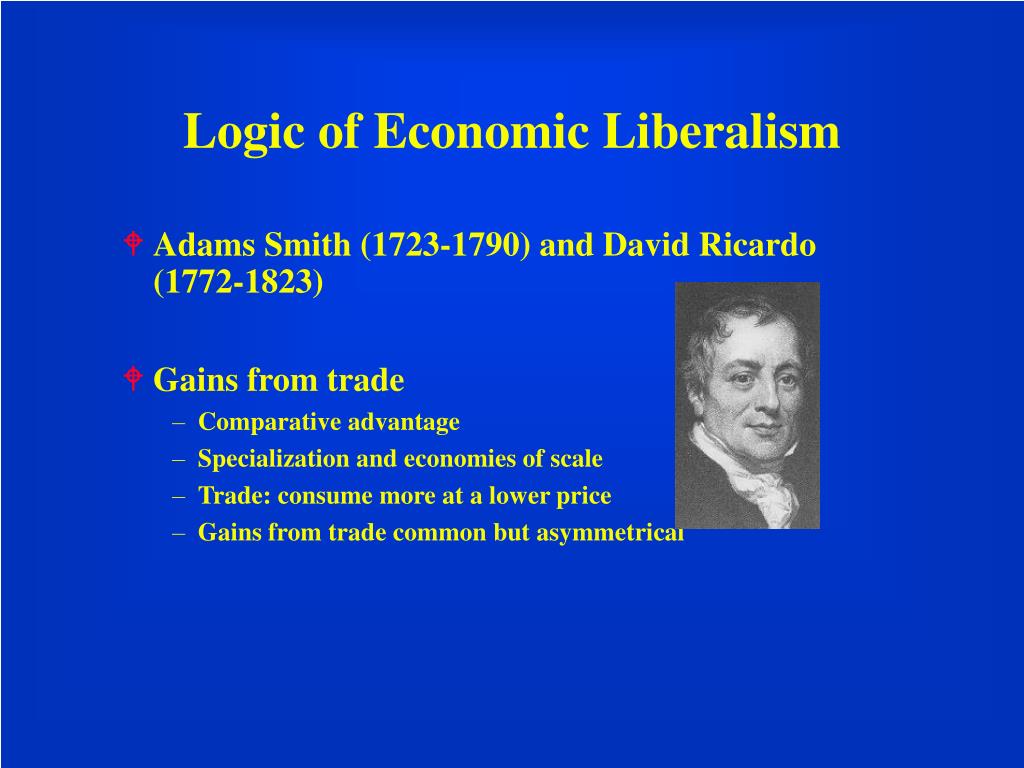 Logic of Economic Liberalism

Adams Smith (1723-1790) and David Ricardo (1772-1823)

Gains from trade

– Comparative advantage
– Specialization and economies of scale
– Trade: consume more at a lower price
– Gains from trade common but asymmetrical